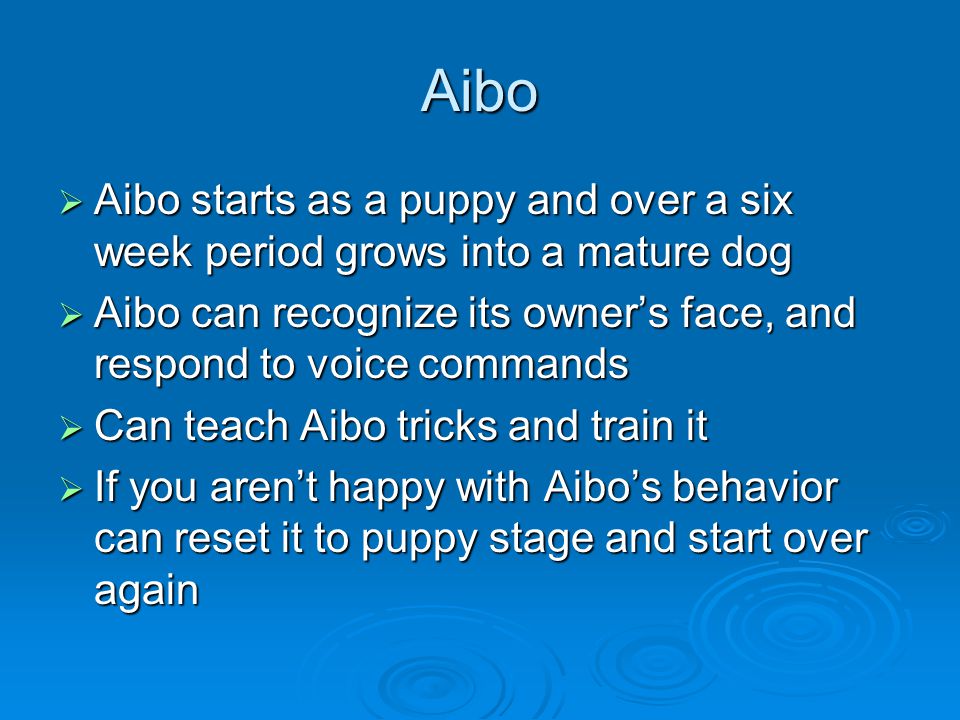 Aibo

➢ Aibo starts as a puppy and over a six week period grows into a mature dog

➢ Aibo can recognize its owner’s face, and respond to voice commands

➢ Can teach Aibo tricks and train it

➢ If you aren’t happy with Aibo’s behavior can reset it to puppy stage and start over again